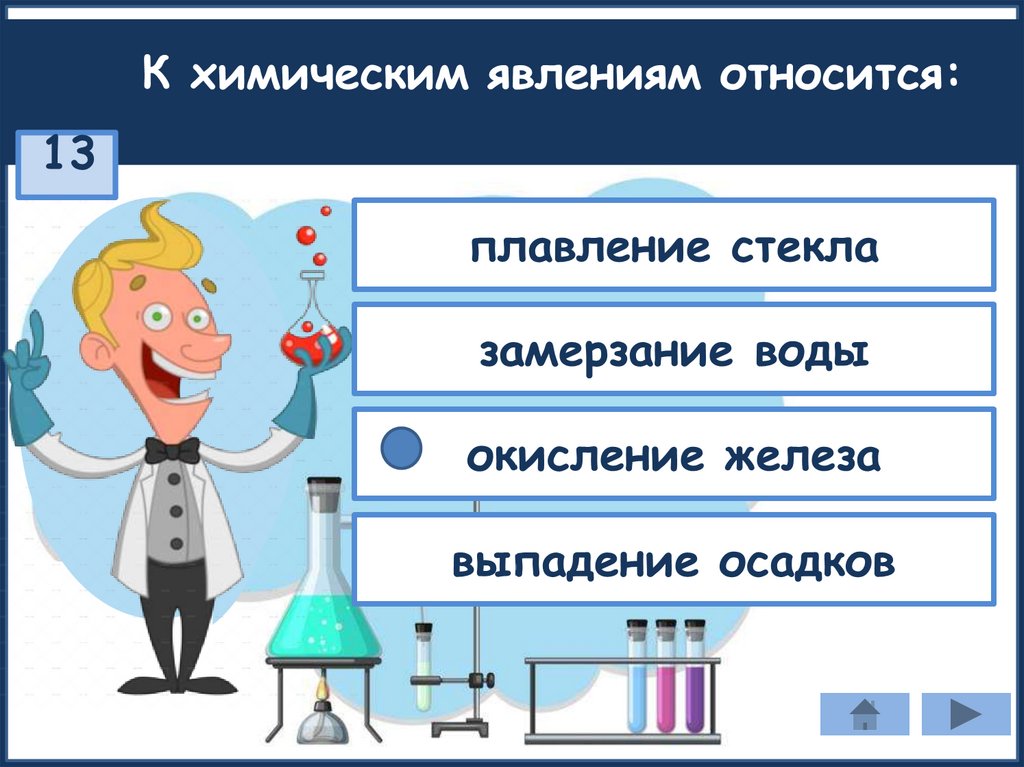 К химическим явлениям относится:

13

плавление стекла

замерзание воды

окисление железа

выпадение осадков